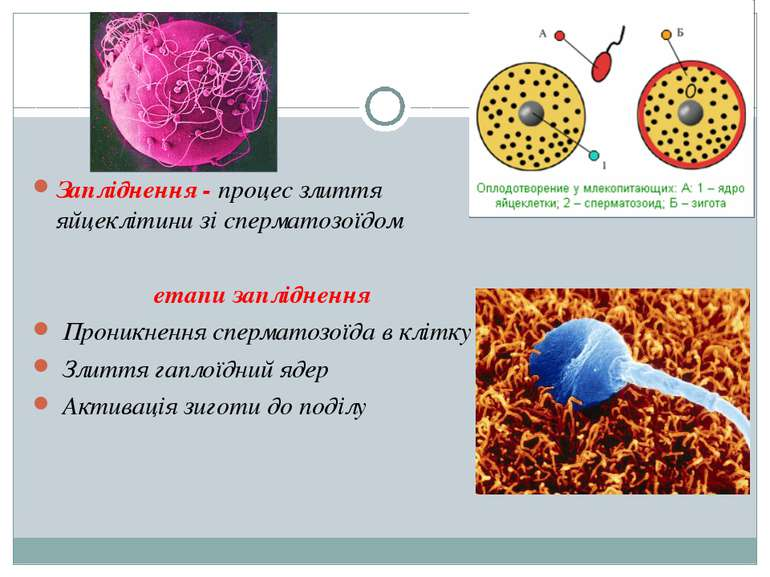 А

Б

1

Оплодотворение у млекопитающих: А: 1 – ядро яйцеклетки; 2 – сперматозоид; Б – зигота

Запліднення - процес злиття яйцеклітини зі сперматозоїдом

етапи запліднення

Проникнення сперматозоїда в клітку

Злиття гаплоїдний ядер

Активація зиготи до поділу